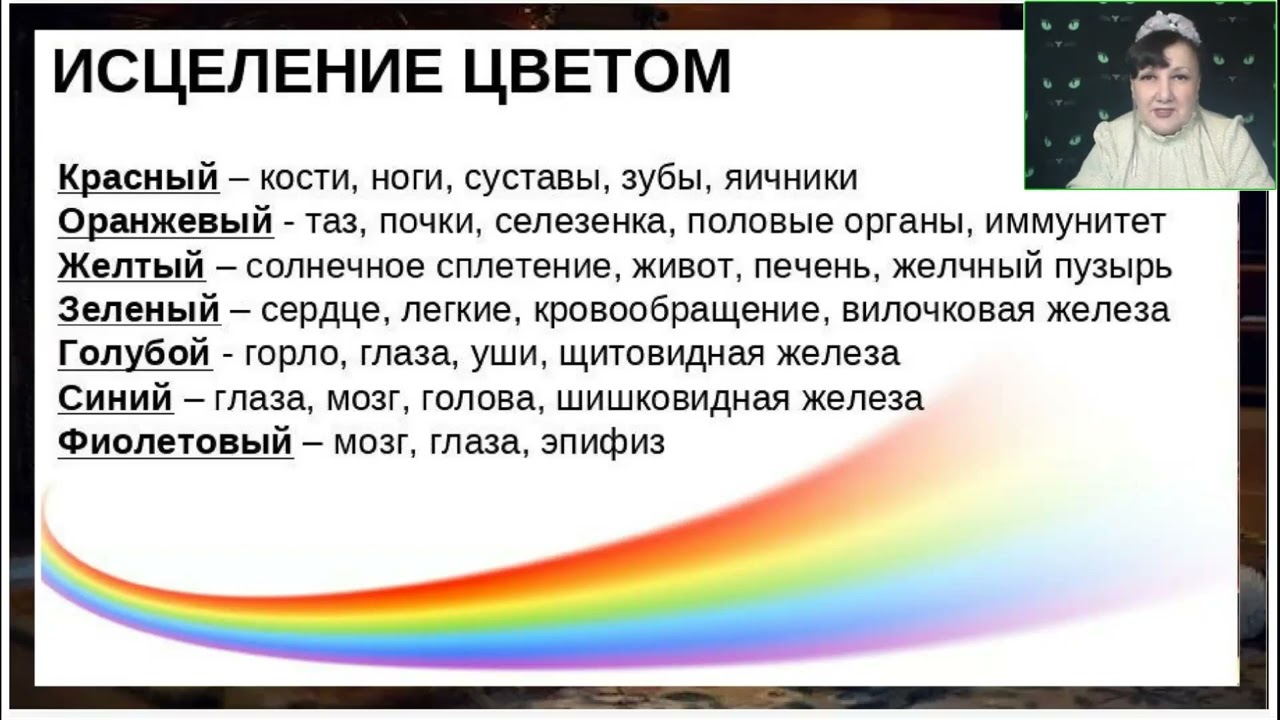 ИСЦЕЛЕНИЕ ЦВЕТОМ

Красный – кости, ноги, суставы, зубы, яичники
Оранжевый - таз, почки, селезенка, половые органы, иммунитет
Желтый – солнечное сплетение, живот, печень, желчный пузырь
Зеленый – сердце, легкие, кровообращение, вилочковая железа
Голубой - горло, глаза, уши, щитовидная железа
Синий – глаза, мозг, голова, шишковидная железа
Фиолетовый – мозг, глаза, эпифиз